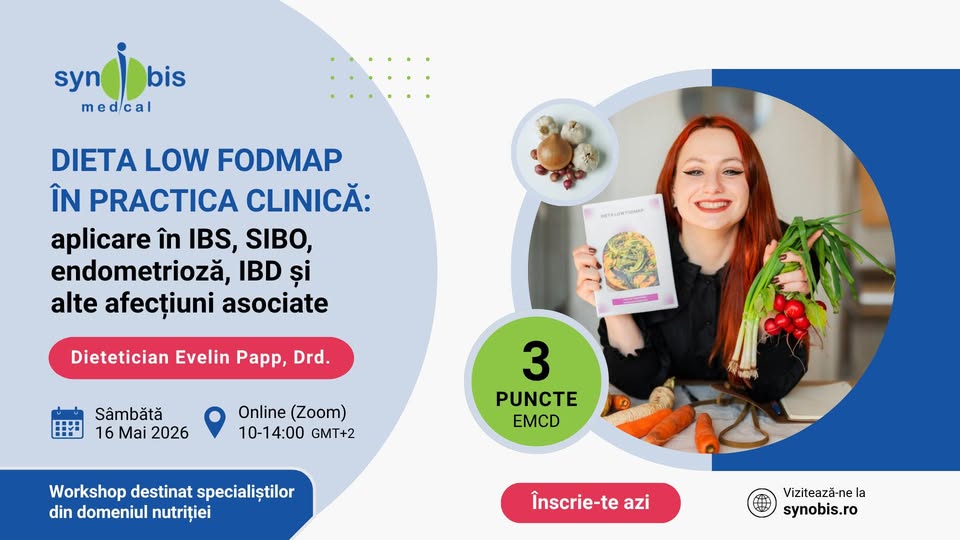 synobis
medical

DIETA LOW FODMAP ÎN PRACTICA CLINICĂ:
aplicare în IBS, SIBO, endometrioză, IBD și alte afecțiuni asociate

Dietetician Evelin Papp, Drd.

Sâmbătă
16 Mai 2026

Online (Zoom)
10-14:00 GMT+2

Workshop destinat specialiștilor din domeniul nutriției

DIETA LOW FODMAP

3
PUNCTE
EMCD

Înscrie-te azi

Vizitează-ne la
synobis.ro